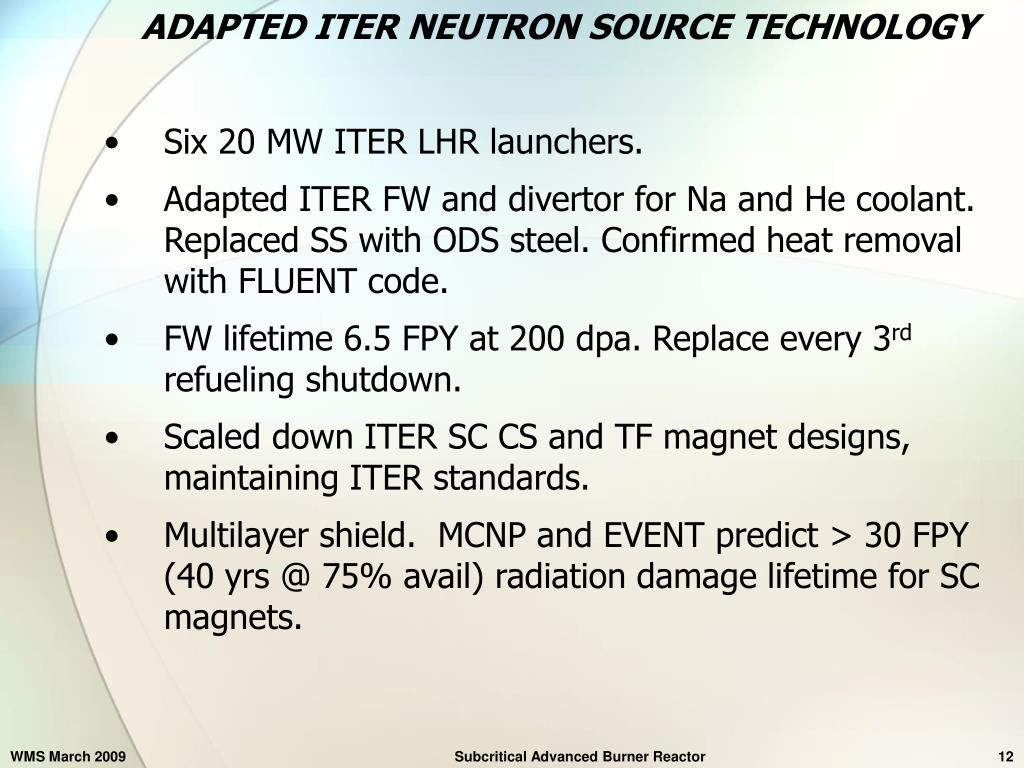 ADAPTED ITER NEUTRON SOURCE TECHNOLOGY

• Six 20 MW ITER LHR launchers.

• Adapted ITER FW and divertor for Na and He coolant. Replaced SS with ODS steel. Confirmed heat removal with FLUENT code.

• FW lifetime 6.5 FPY at 200 dpa. Replace every 3$^{rd}$ refueling shutdown.

• Scaled down ITER SC CS and TF magnet designs, maintaining ITER standards.

• Multilayer shield. MCNP and EVENT predict > 30 FPY (40 yrs @ 75% avail) radiation damage lifetime for SC magnets.

WMS March 2009

Subcritical Advanced Burner Reactor

12